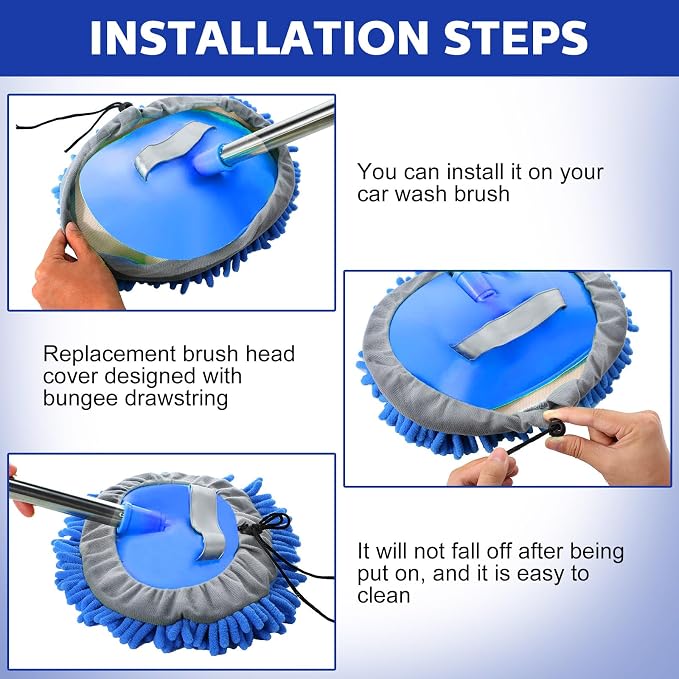 INSTALLATION STEPS

You can install it on your car wash brush

Replacement brush head cover designed with bungee drawstring

It will not fall off after being put on, and it is easy to clean